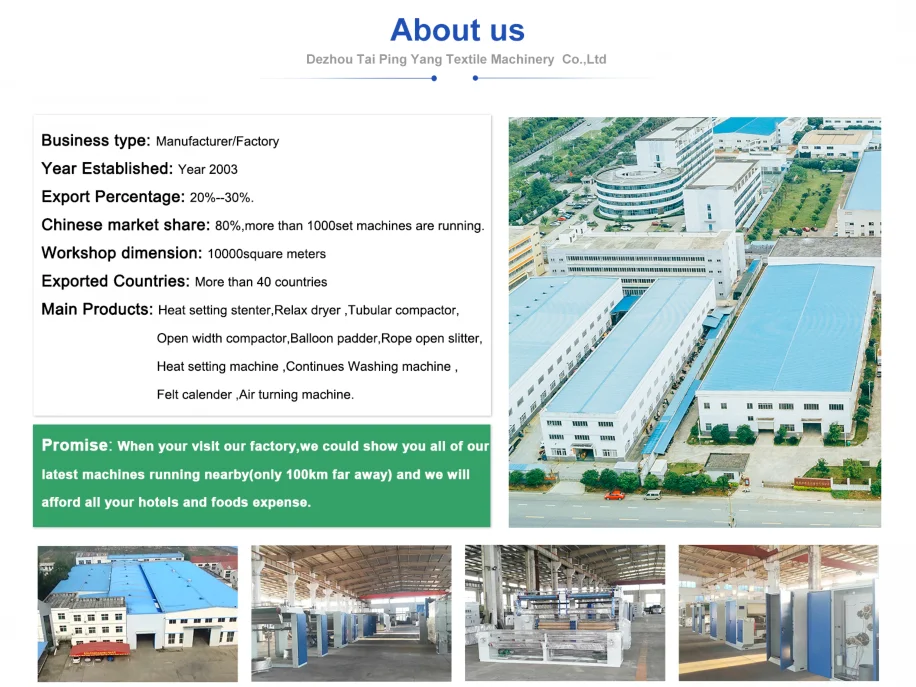 About us

Dezhou Tai Ping Yang Textile Machinery Co.,Ltd

Business type: Manufacturer/Factory
Year Established: Year 2003
Export Percentage: 20%--30%.
Chinese market share: 80%,more than 1000set machines are running.
Workshop dimension: 10000square meters
Exported Countries: More than 40 countries
Main Products: Heat setting stenter,Relax dryer ,Tubular compactor, Open width compactor,Balloon padder,Rope open slitter, Heat setting machine ,Continues Washing machine , Felt calender ,Air turning machine.

Promise: When your visit our factory,we could show you all of our latest machines running nearby(only 100km far away) and we will afford all your hotels and foods expense.